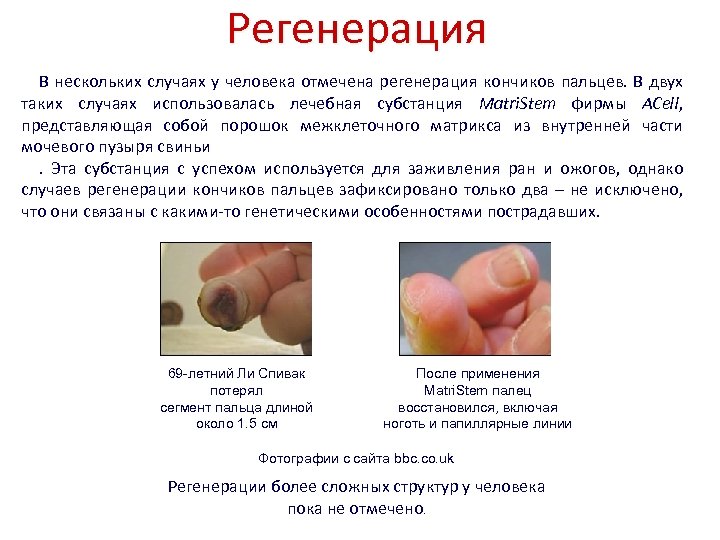 Регенерация

В нескольких случаях у человека отмечена регенерация кончиков пальцев. В двух таких случаях использовалась лечебная субстанция MatriStem фирмы ACell, представляющая собой порошок межклеточного матрикса из внутренней части мочевого пузыря свиньи

. Эта субстанция с успехом используется для заживления ран и ожогов, однако случаев регенерации кончиков пальцев зафиксировано только два – не исключено, что они связаны с какими-то генетическими особенностями пострадавших.

69-летний Ли Спивак потерял сегмент пальца длиной около 1.5 см

После применения MatriStem палец восстановился, включая ноготь и папиллярные линии

Фотографии с сайта bbc.co.uk

Регенерации более сложных структур у человека пока не отмечено.